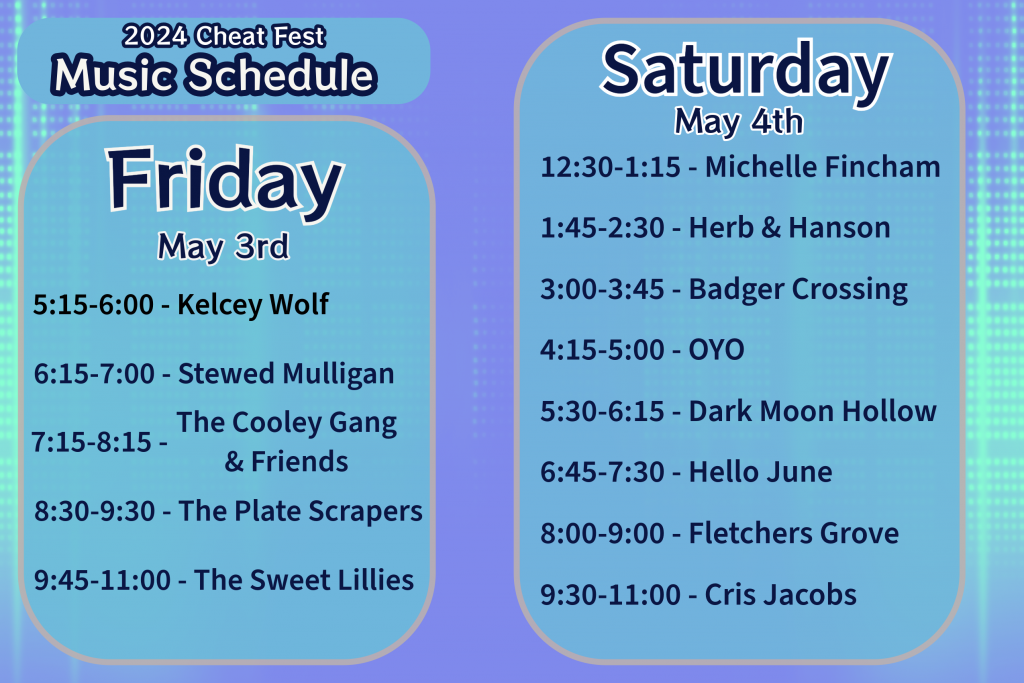 2024 Cheat Fest
Music Schedule

Friday
May 3rd

5:15-6:00 - Kelcey Wolf

6:15-7:00 - Stewed Mulligan

7:15-8:15 - The Cooley Gang & Friends

8:30-9:30 - The Plate Scrapers

9:45-11:00 - The Sweet Lillies

Saturday
May 4th

12:30-1:15 - Michelle Fincham

1:45-2:30 - Herb & Hanson

3:00-3:45 - Badger Crossing

4:15-5:00 - OYO

5:30-6:15 - Dark Moon Hollow

6:45-7:30 - Hello June

8:00-9:00 - Fletchers Grove

9:30-11:00 - Cris Jacobs